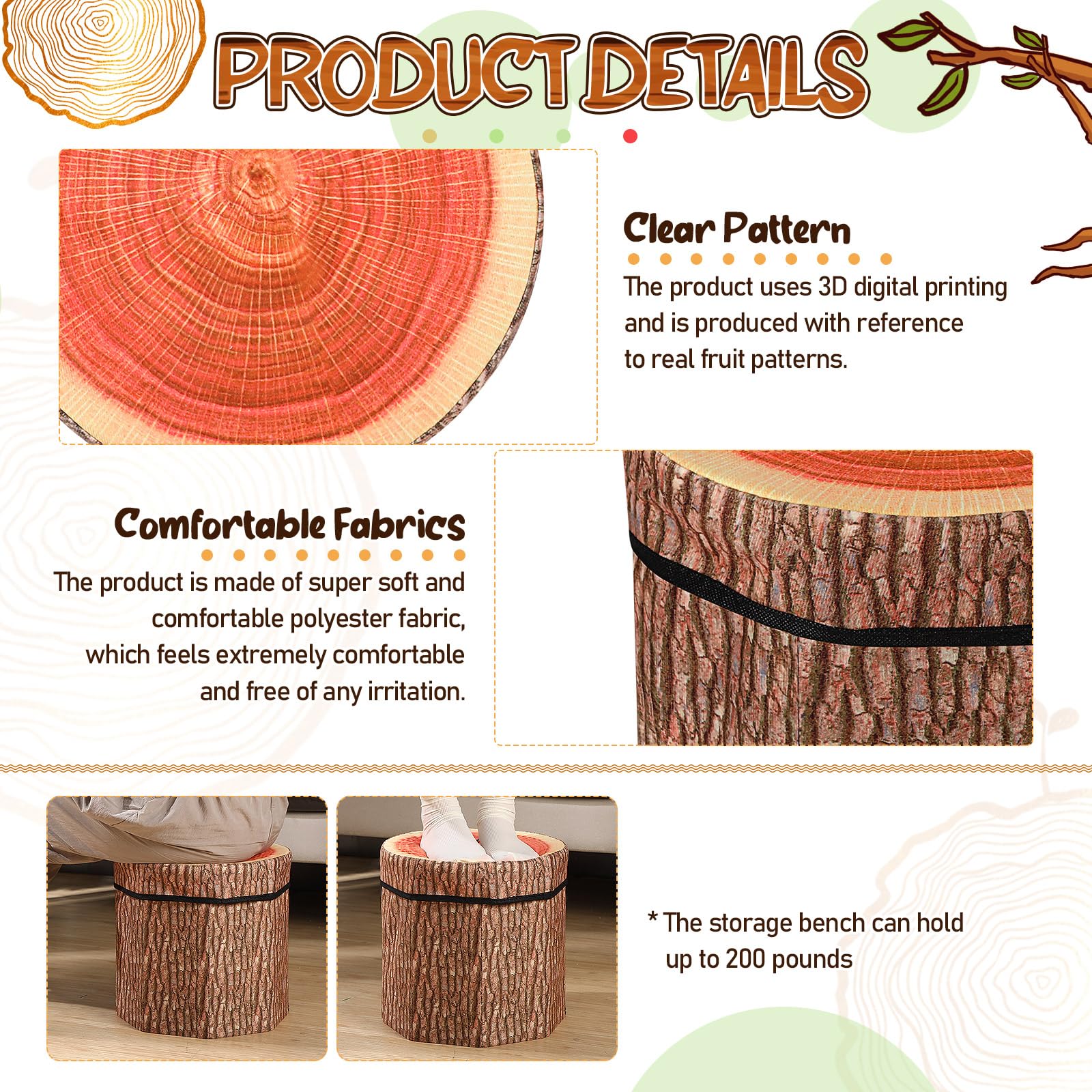 PRODUCT DETAILS

Clear Pattern

The product uses 3D digital printing and is produced with reference to real fruit patterns.

Comfortable Fabrics

The product is made of super soft and comfortable polyester fabric, which feels extremely comfortable and free of any irritation.

* The storage bench can hold up to 200 pounds